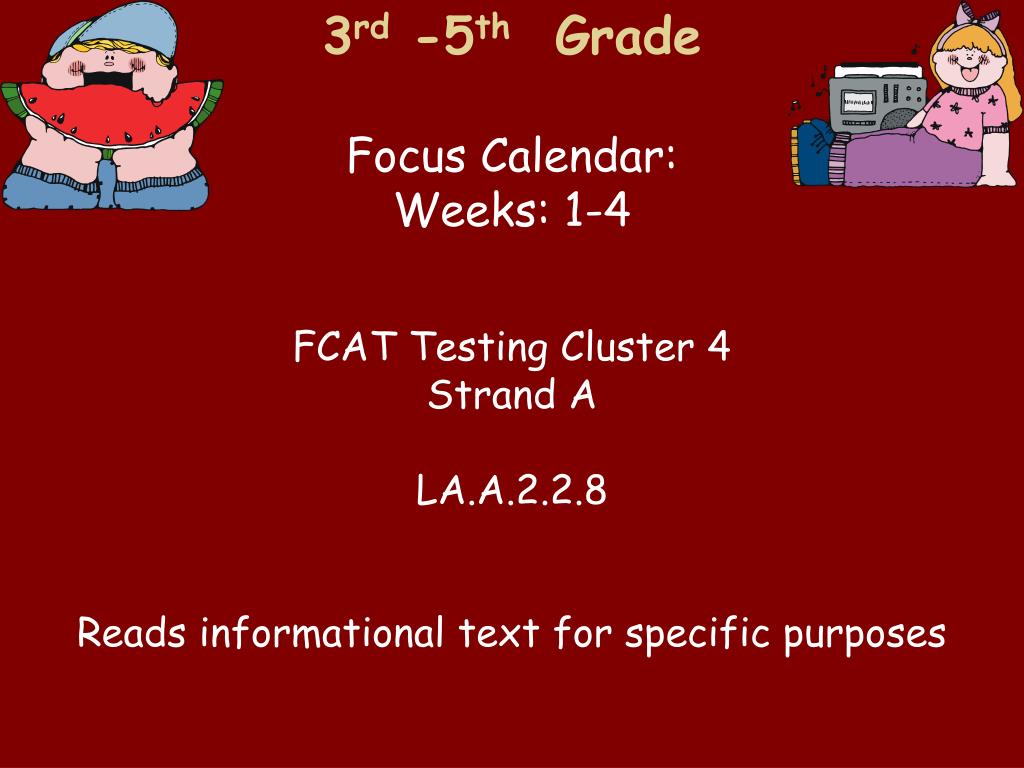 3rd -5th Grade

Focus Calendar:
Weeks: 1-4

FCAT Testing Cluster 4
Strand A

LA.A.2.2.8

Reads informational text for specific purposes